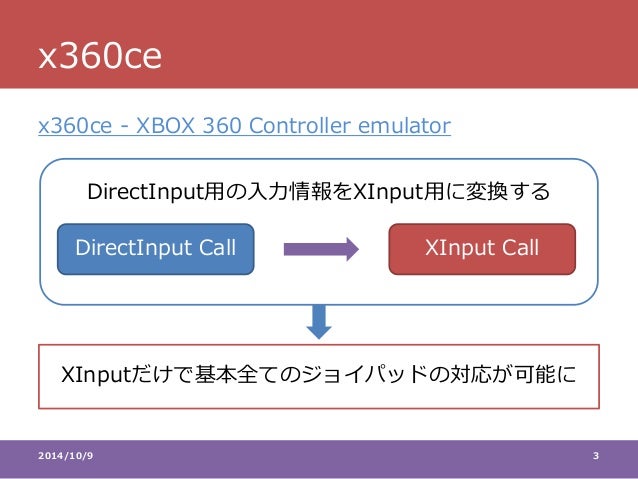 x360ce

x360ce - XBOX 360 Controller emulator

DirectInput用の入力情報をXInput用に変換する

DirectInput Call

XInput Call

XInputだけで基本全てのジョイパッドの対応が可能に

2014/10/9

3